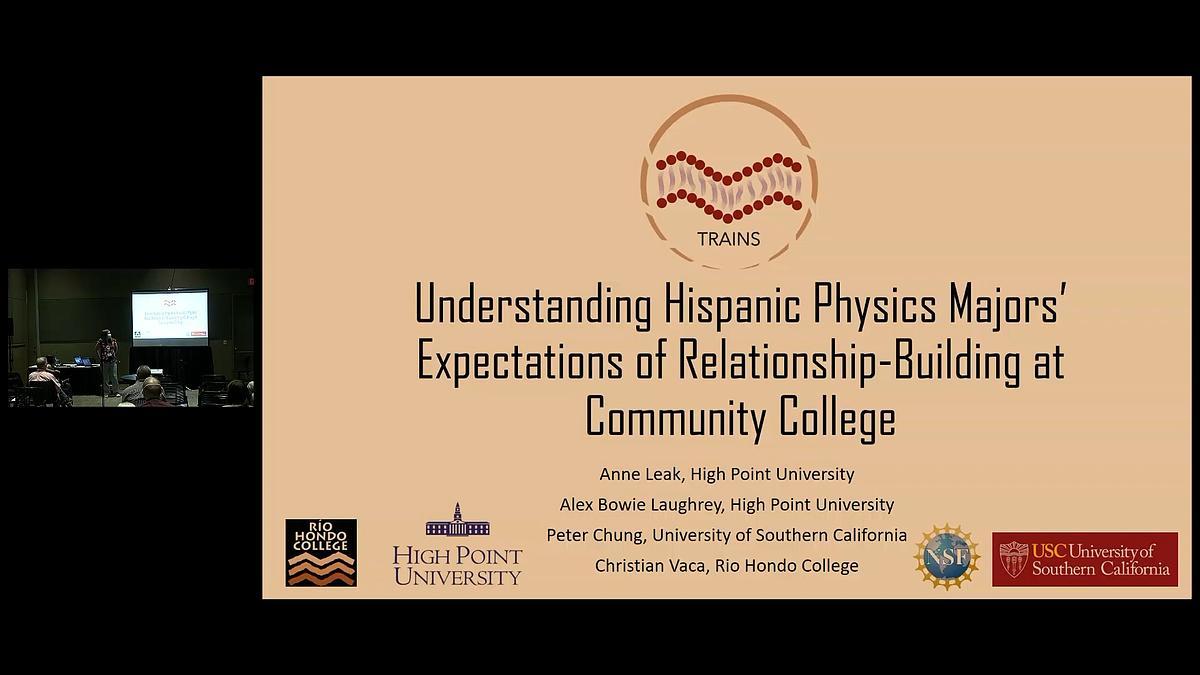 TRAINS

Understanding Hispanic Physics Majors' Expectations of Relationship-Building at Community College

Anne Leak, High Point University

Alex Bowie Laughrey, High Point University

Peter Chung, University of Southern California

Christian Vaca, Rio Hondo College

RIO HONDO COLLEGE

HIGH POINT UNIVERSITY

NSF

USC University of Southern California